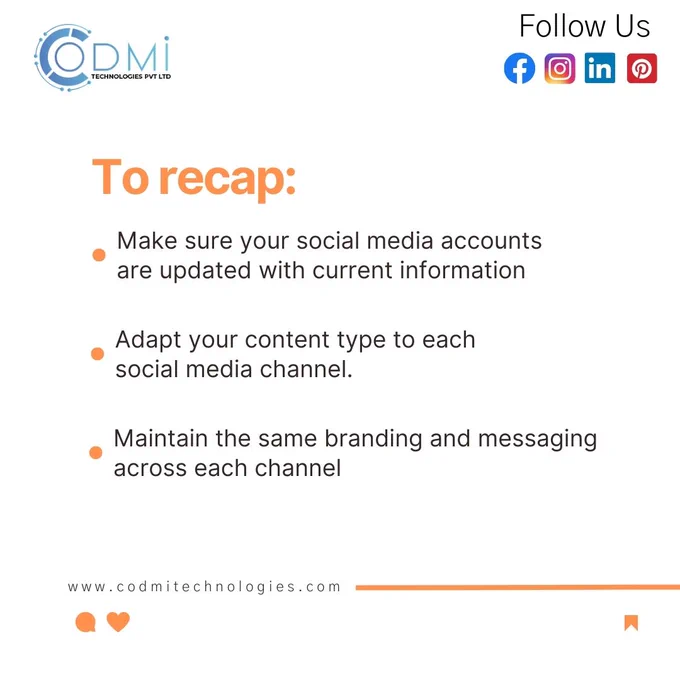 CODMI
TECHNOLOGIES PVT LTD

Follow Us

To recap:

Make sure your social media accounts are updated with current information

Adapt your content type to each social media channel.

Maintain the same branding and messaging across each channel

www.codmitechnologies.com